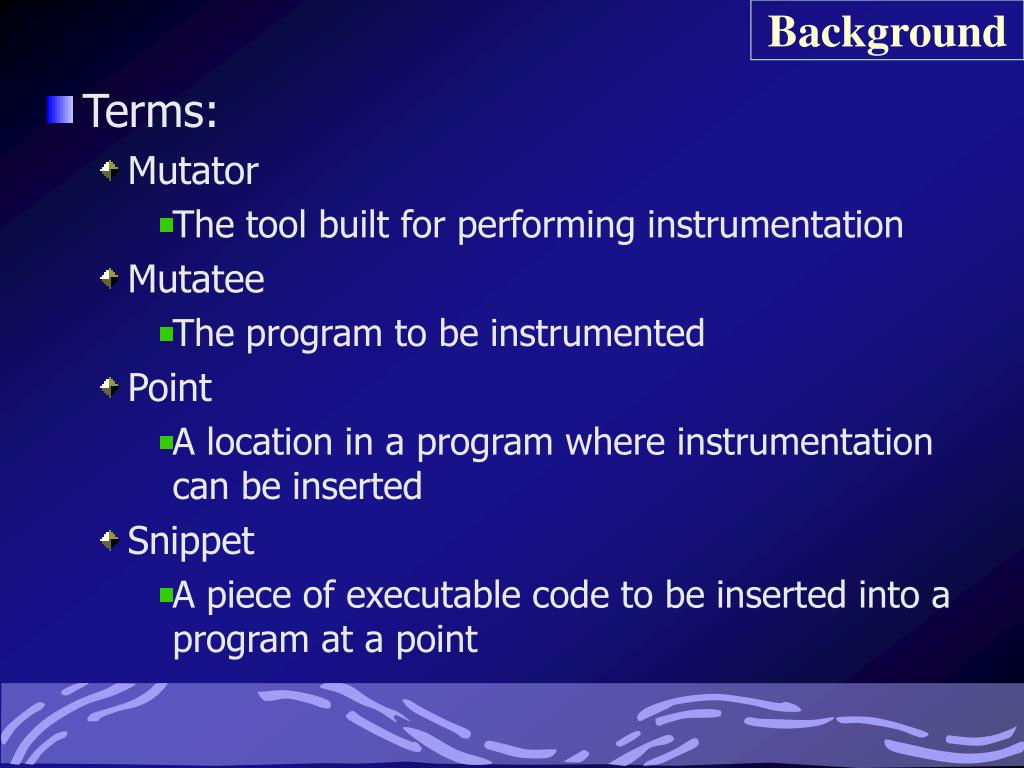 Background

Terms:

Mutator

The tool built for performing instrumentation

Mutatee

The program to be instrumented

Point

A location in a program where instrumentation can be inserted

Snippet

A piece of executable code to be inserted into a program at a point